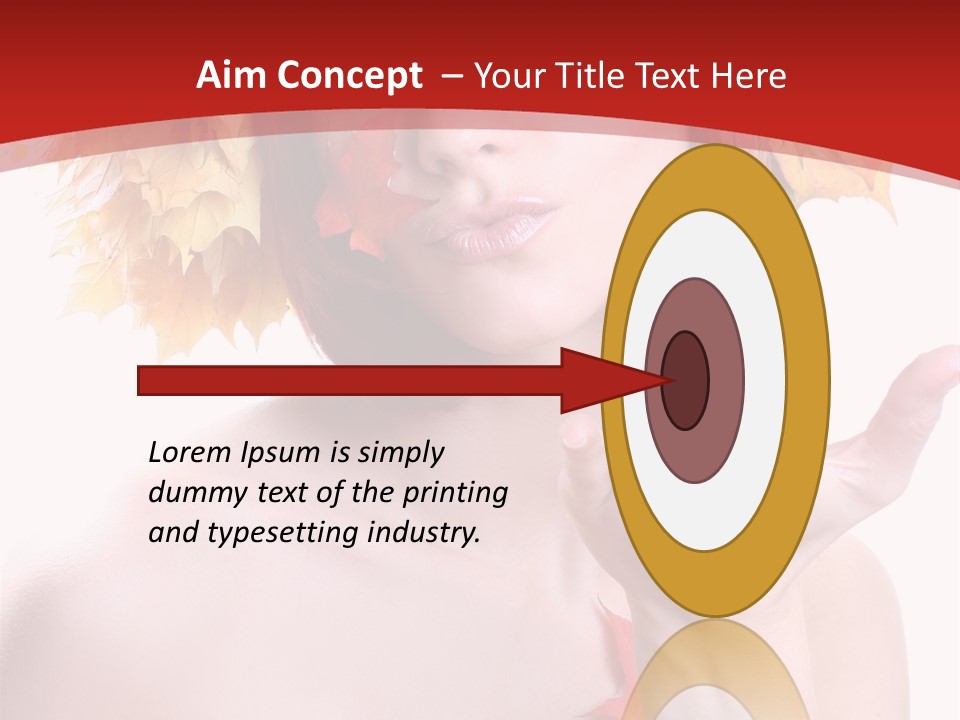 Aim Concept – Your Title Text Here

Lorem Ipsum is simply dummy text of the printing and typesetting industry.